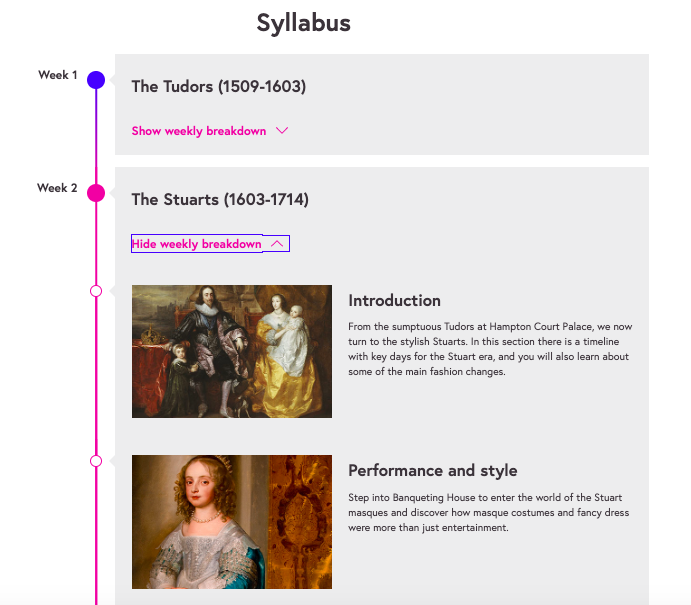 Syllabus

Week 1

The Tudors (1509-1603)

Show weekly breakdown

Week 2

The Stuarts (1603-1714)

Hide weekly breakdown

Introduction

From the sumptuous Tudors at Hampton Court Palace, we now turn to the stylish Stuarts. In this section there is a timeline with key days for the Stuart era, and you will also learn about some of the main fashion changes.

Performance and style

Step into Banqueting House to enter the world of the Stuart masques and discover how masque costumes and fancy dress were more than just entertainment.